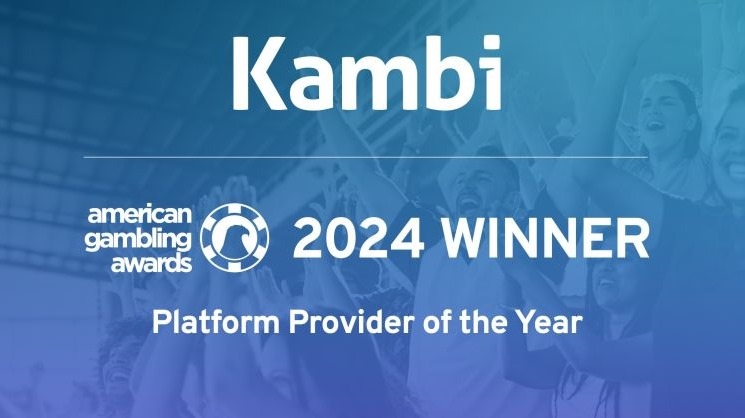 Kambi

american gambling awards 2024 WINNER

Platform Provider of the Year